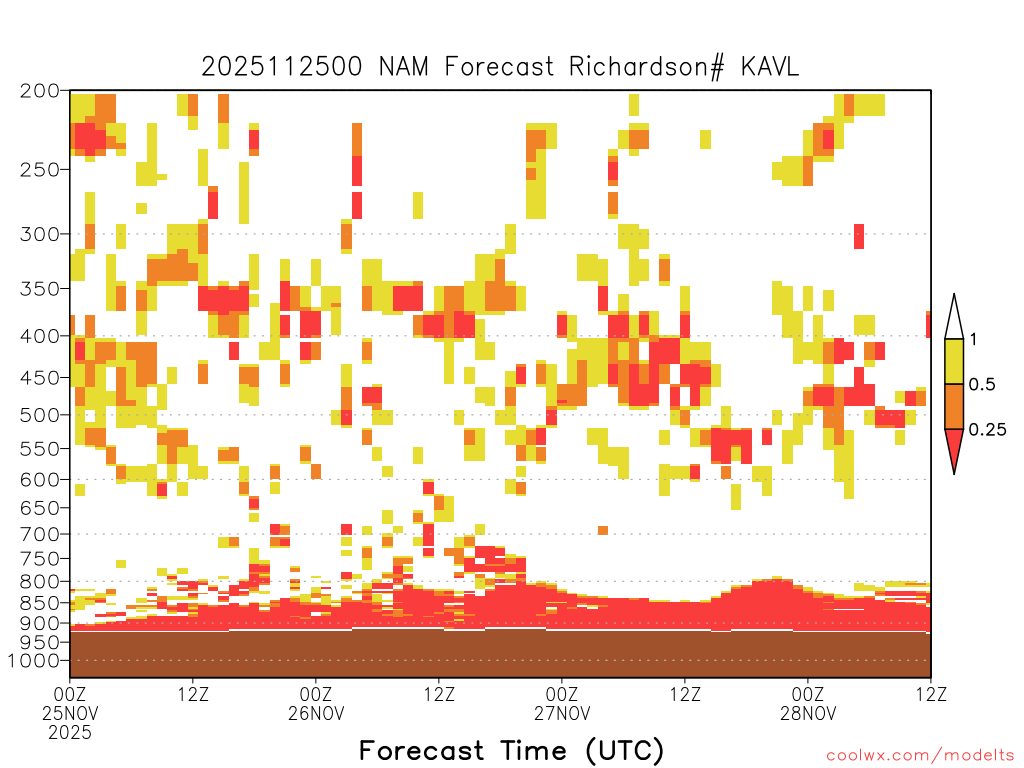 2025112500 NAM Forecast Richardson# KAVL

200
250
300
350
400
450
500
550
600
650
700
750
800
850
900
950
1000

1
0.5
0.25

00Z 25NOV 2025
12Z
00Z 26NOV
12Z
00Z 27NOV
12Z
00Z 28NOV
12Z

Forecast Time (UTC)

coolwx.com/modelts